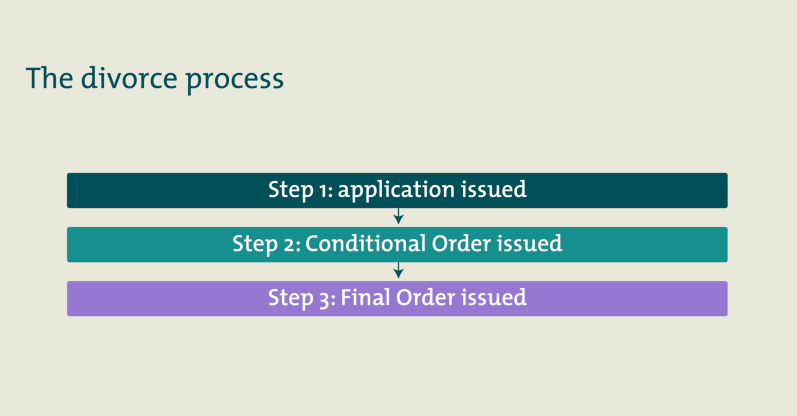 The divorce process

Step 1: application issued

Step 2: Conditional Order issued

Step 3: Final Order issued